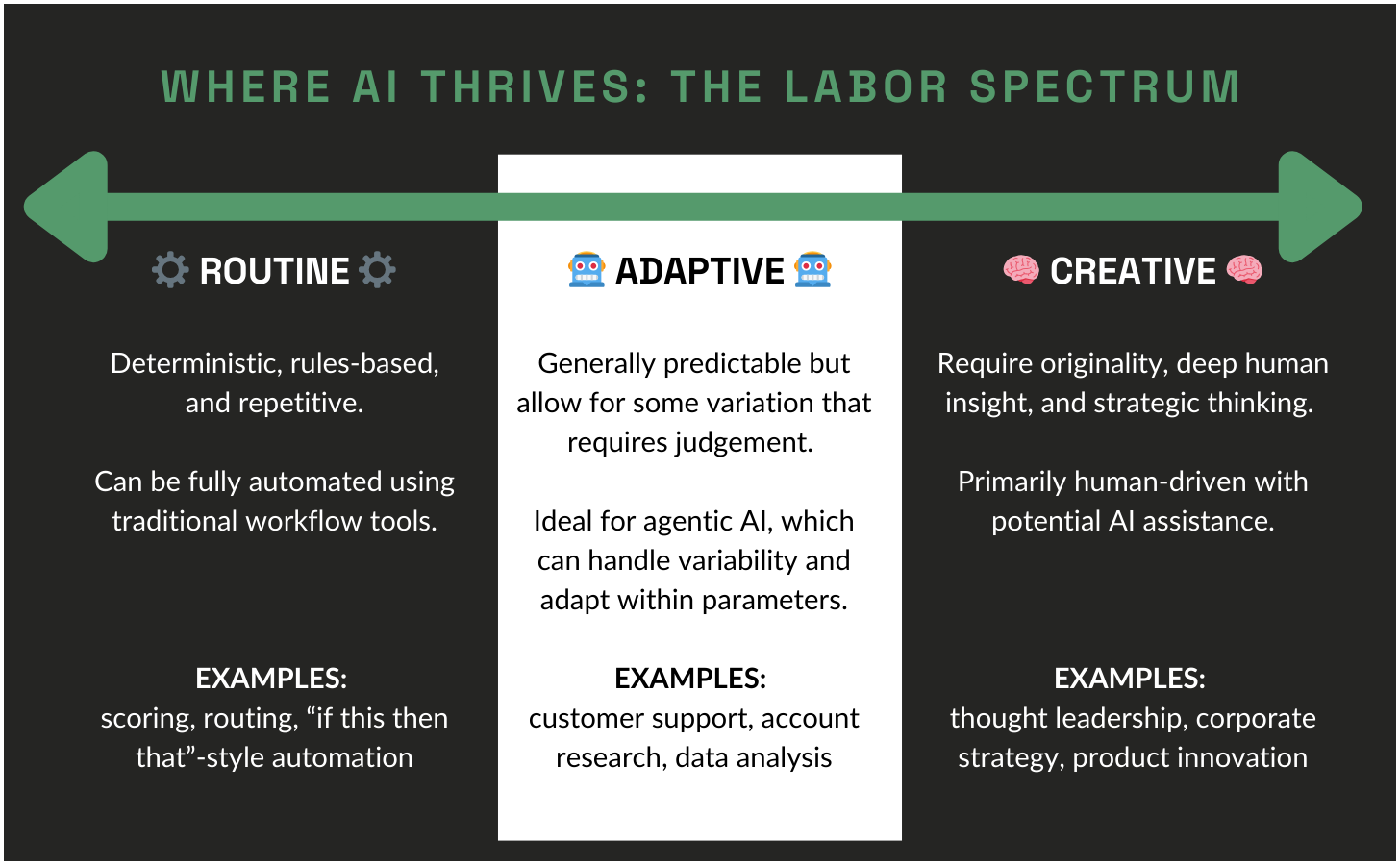 WHERE AI THRIVES: THE LABOR SPECTRUM

⚙️ ROUTINE ⚙️

Deterministic, rules-based, and repetitive.

Can be fully automated using traditional workflow tools.

EXAMPLES:
scoring, routing, “if this then that”-style automation

🤖 ADAPTIVE 🤖

Generally predictable but allow for some variation that requires judgement.

Ideal for agentic AI, which can handle variability and adapt within parameters.

EXAMPLES:
customer support, account research, data analysis

🧠 CREATIVE 🧠

Require originality, deep human insight, and strategic thinking.

Primarily human-driven with potential AI assistance.

EXAMPLES:
thought leadership, corporate strategy, product innovation